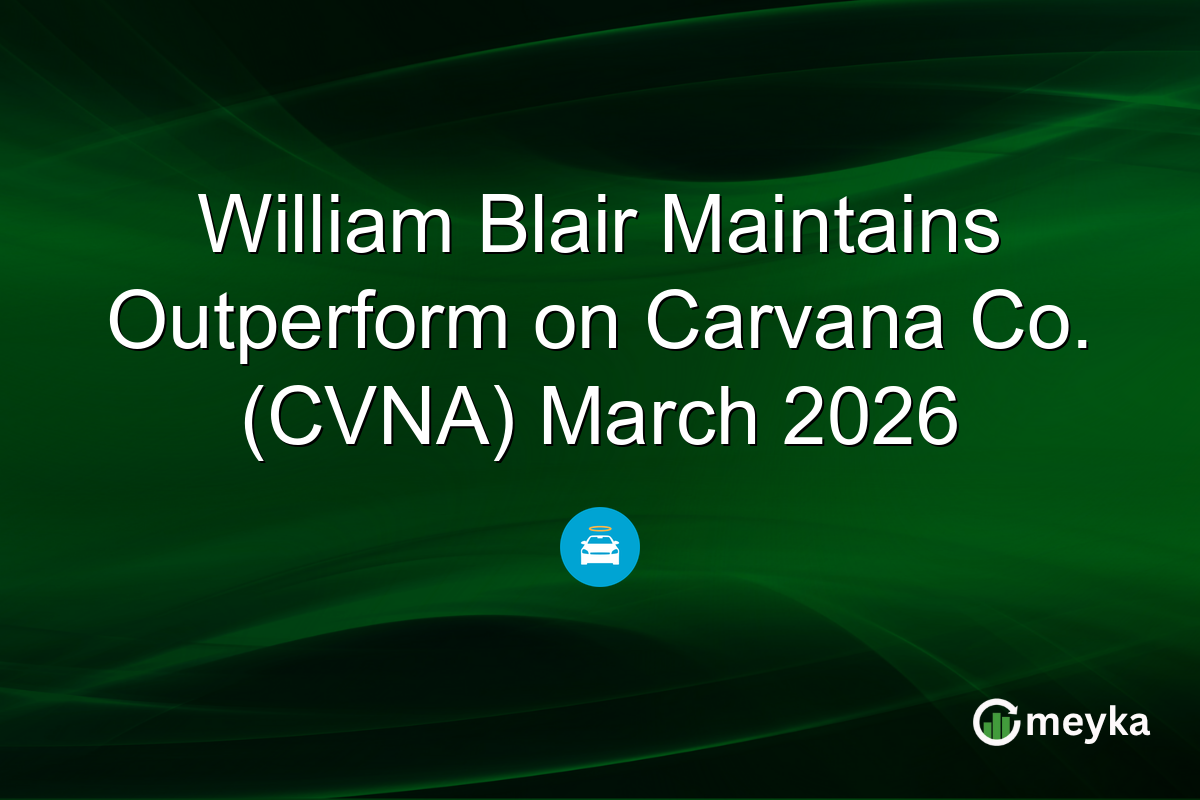 William Blair Maintains Outperform on Carvana Co. (CVNA) March 2026

meyka